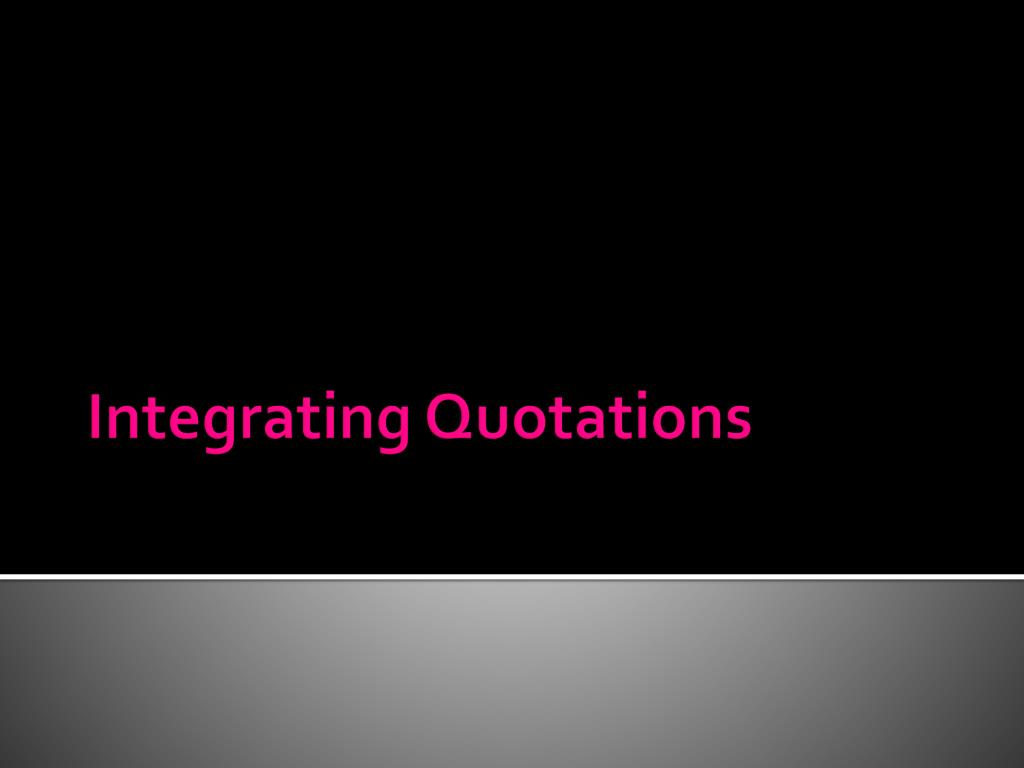 Integrating Quotations